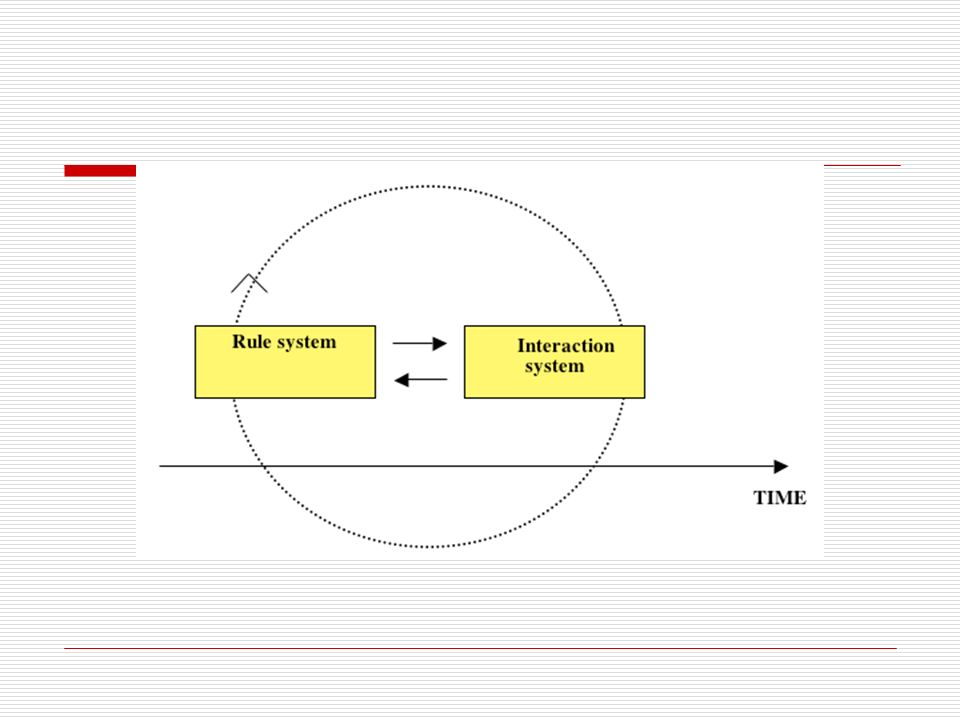 Rule system

Interaction system

TIME